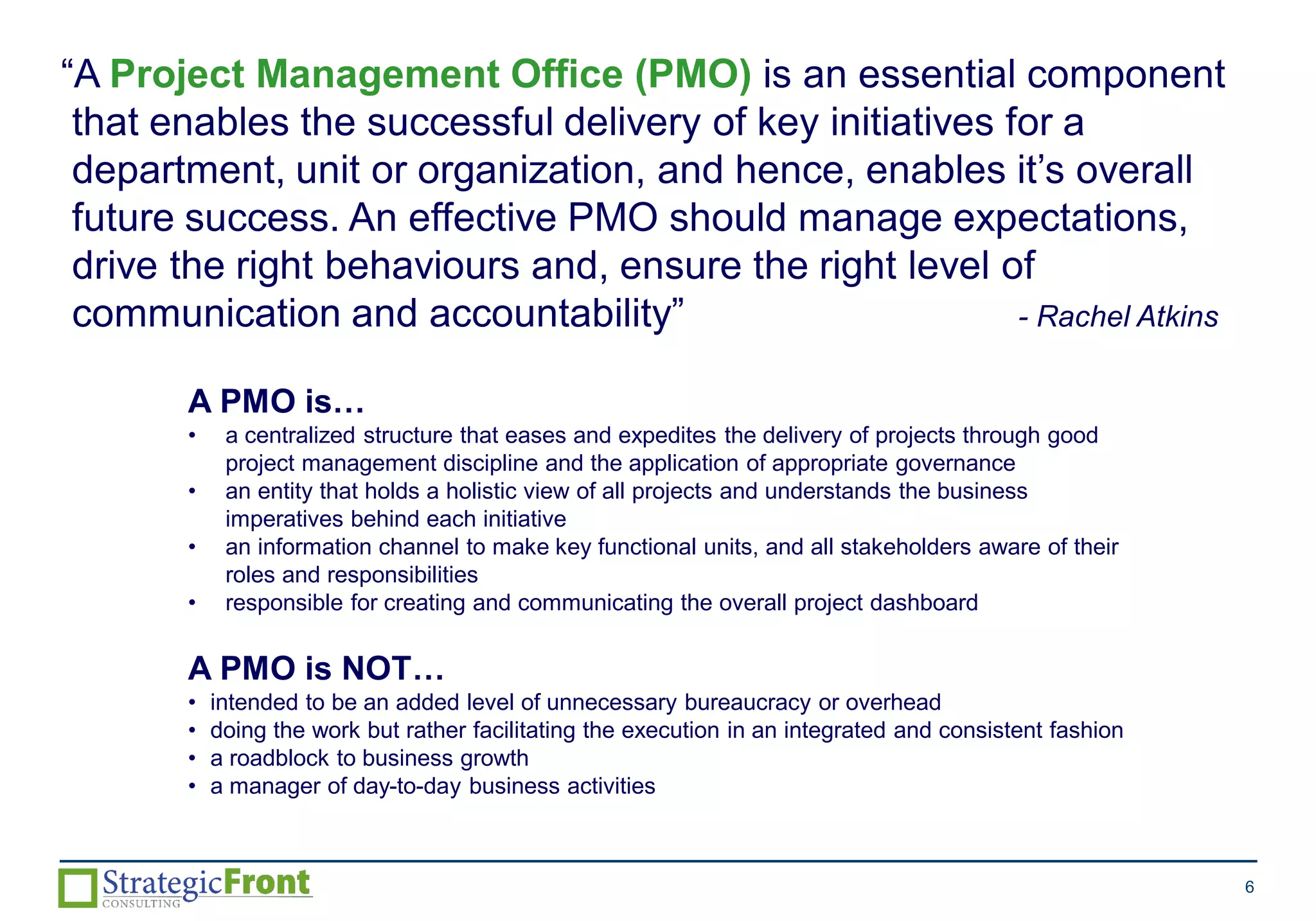 “A Project Management Office (PMO) is an essential component that enables the successful delivery of key initiatives for a department, unit or organization, and hence, enables it’s overall future success. An effective PMO should manage expectations, drive the right behaviours and, ensure the right level of communication and accountability” - Rachel Atkins

A PMO is…

• a centralized structure that eases and expedites the delivery of projects through good project management discipline and the application of appropriate governance
• an entity that holds a holistic view of all projects and understands the business imperatives behind each initiative
• an information channel to make key functional units, and all stakeholders aware of their roles and responsibilities
• responsible for creating and communicating the overall project dashboard

A PMO is NOT…

• intended to be an added level of unnecessary bureaucracy or overhead
• doing the work but rather facilitating the execution in an integrated and consistent fashion
• a roadblock to business growth
• a manager of day-to-day business activities

StrategicFront CONSULTING

6